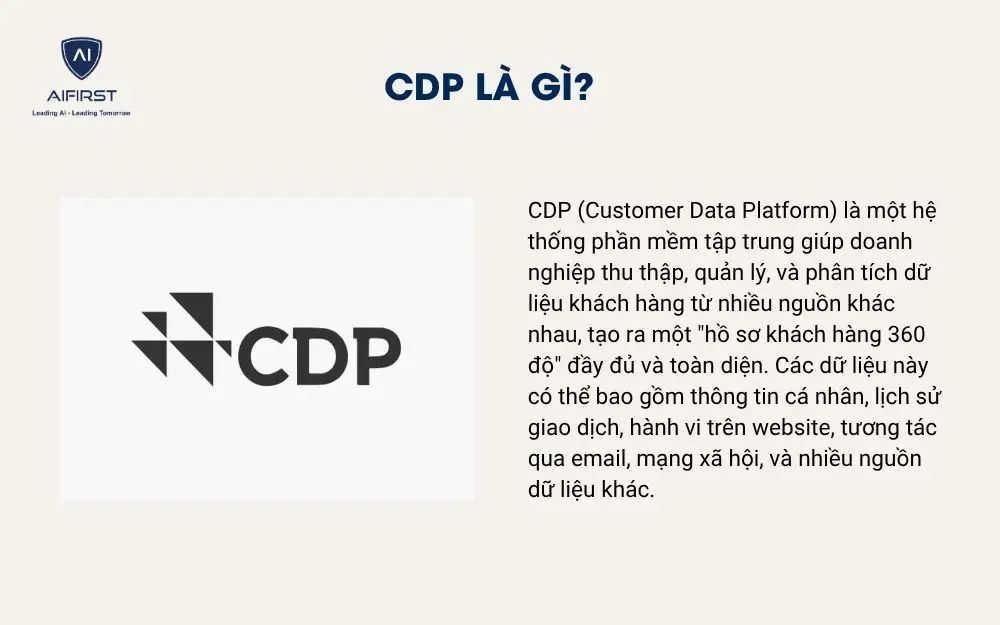 AI
AIFIRST
Leading AI - Leading Tomorrow

CDP LÀ GÌ?

CDP

CDP (Customer Data Platform) là một hệ thống phần mềm tập trung giúp doanh nghiệp thu thập, quản lý, và phân tích dữ liệu khách hàng từ nhiều nguồn khác nhau, tạo ra một "hồ sơ khách hàng 360 độ" đầy đủ và toàn diện. Các dữ liệu này có thể bao gồm thông tin cá nhân, lịch sử giao dịch, hành vi trên website, tương tác qua email, mạng xã hội, và nhiều nguồn dữ liệu khác.